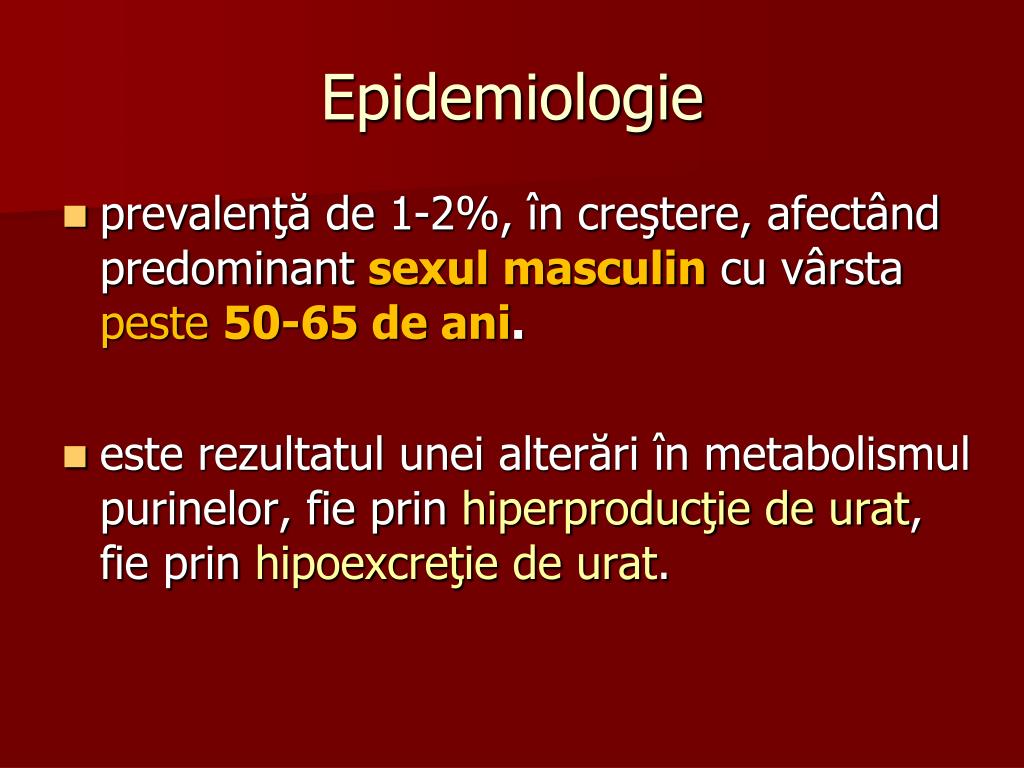 Epidemiologie

prevalenţă de 1-2%, în creştere, afectând predominant sexul masculin cu vârsta peste 50-65 de ani.

este rezultatul unei alterări în metabolismul purinelor, fie prin hiperproducţie de urat, fie prin hipoexcreţie de urat.